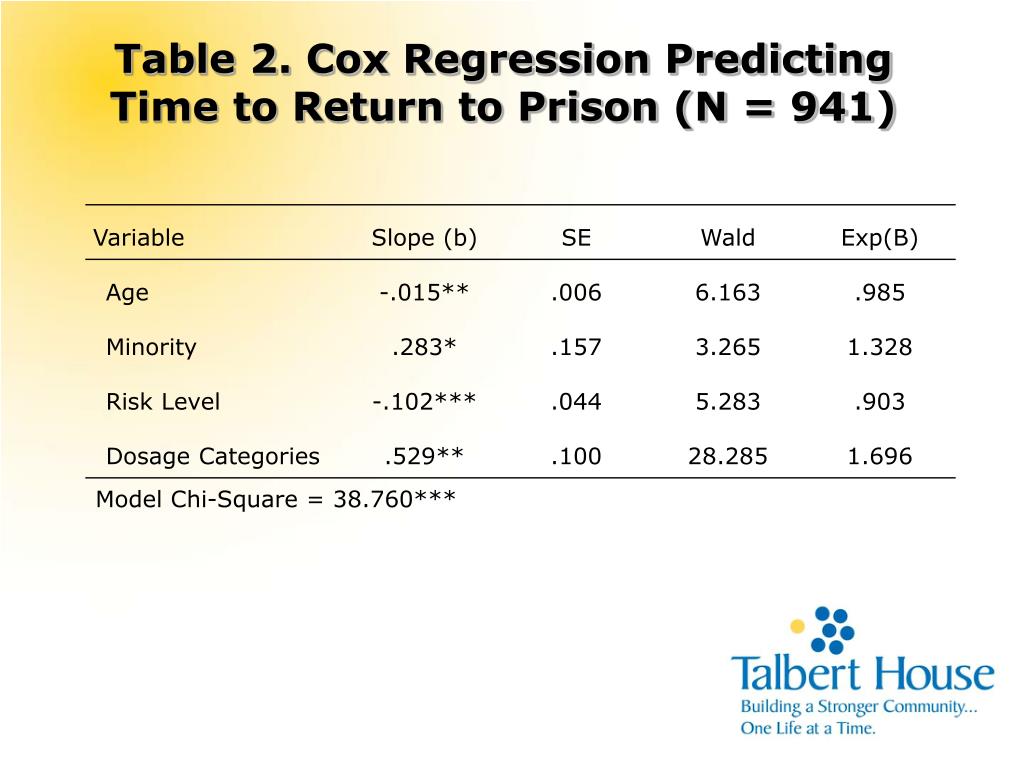 Table 2. Cox Regression Predicting Time to Return to Prison (N = 941)

| Variable | Slope (b) | SE | Wald | Exp(B) |
|---|---|---|---|---|
| Age | -.015** | .006 | 6.163 | .985 |
| Minority | .283* | .157 | 3.265 | 1.328 |
| Risk Level | -.102*** | .044 | 5.283 | .903 |
| Dosage Categories | .529** | .100 | 28.285 | 1.696 |

Model Chi-Square = 38.760***

Talbert House
Building a Stronger Community...
One Life at a Time.